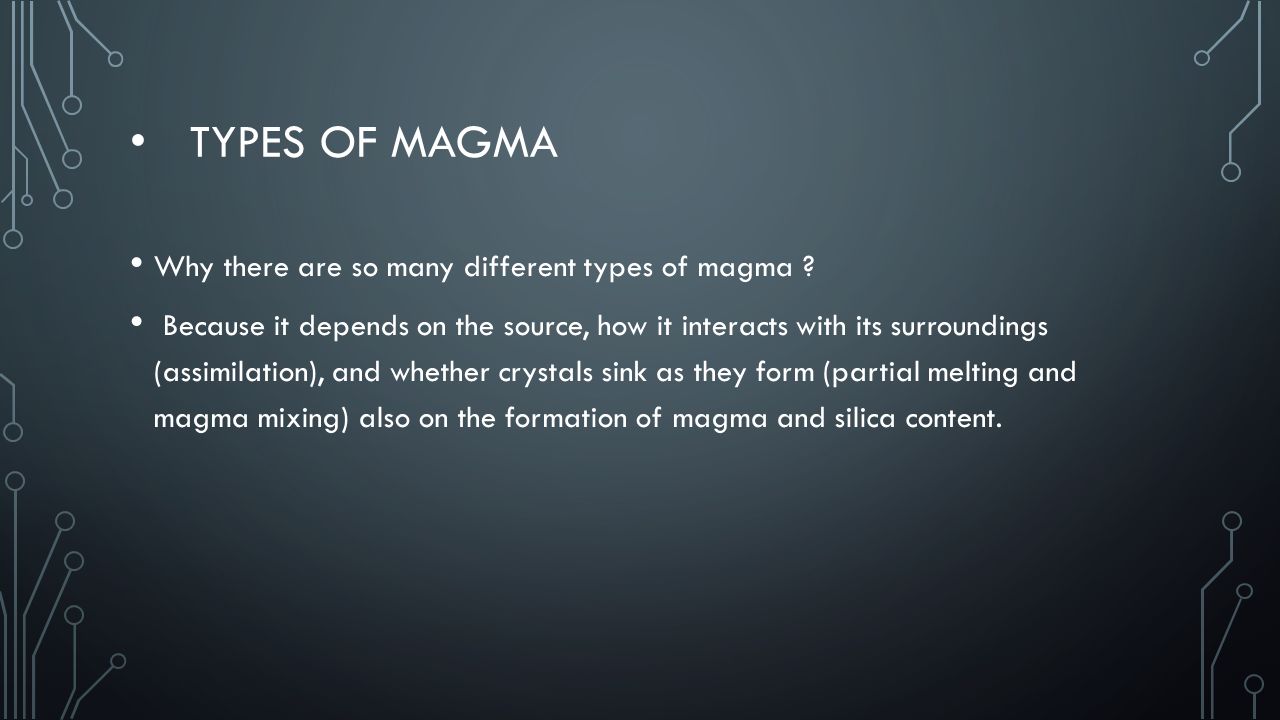 • TYPES OF MAGMA

• Why there are so many different types of magma ?

• Because it depends on the source, how it interacts with its surroundings (assimilation), and whether crystals sink as they form (partial melting and magma mixing) also on the formation of magma and silica content.